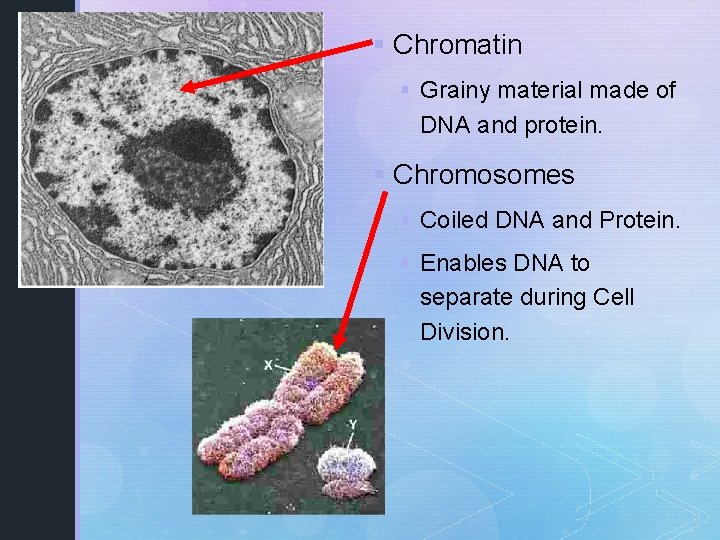 Chromatin

Grainy material made of DNA and protein.

Chromosomes

Coiled DNA and Protein.

Enables DNA to separate during Cell Division.

X

Y